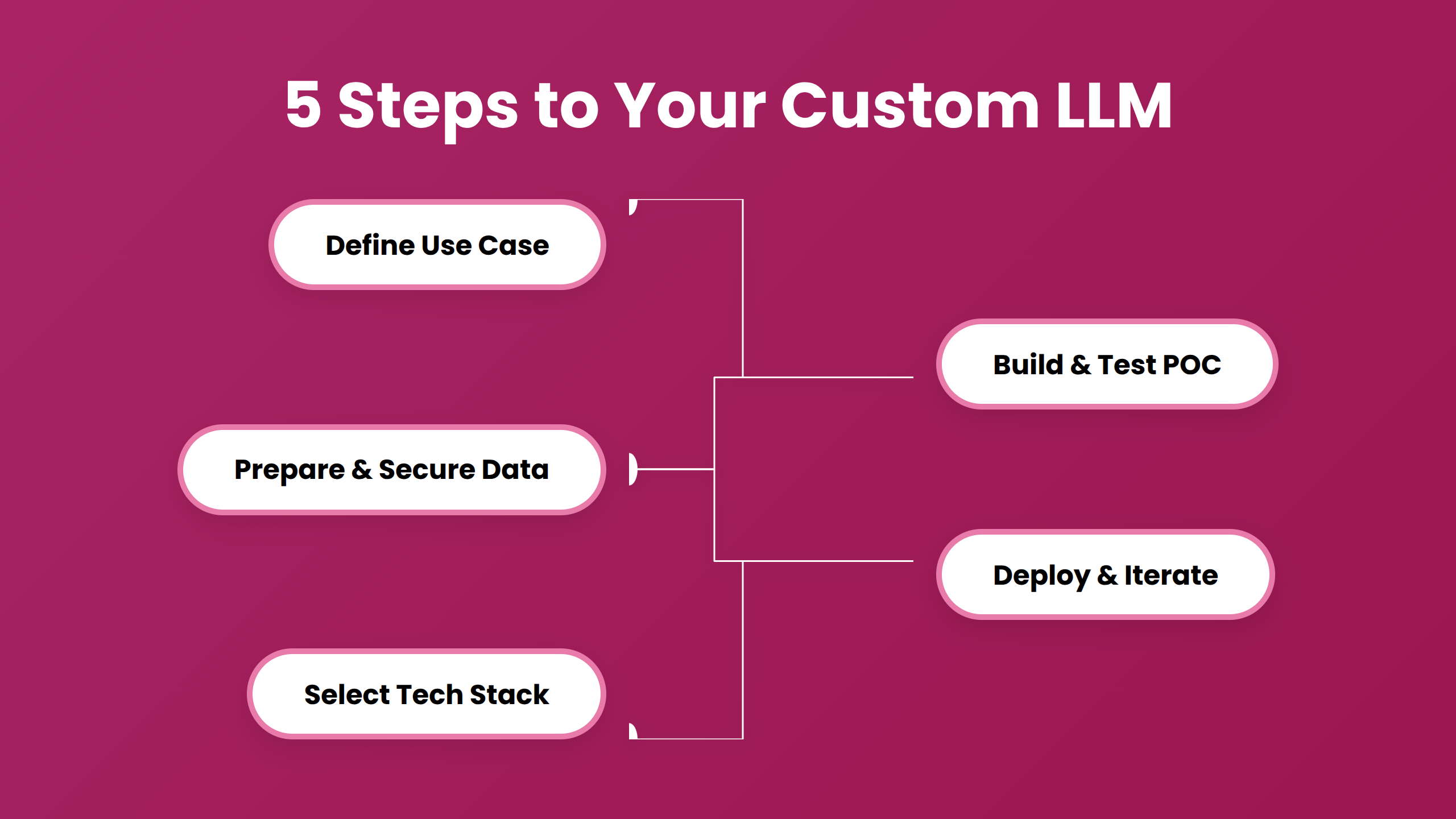 5 Steps to Your Custom LLM

Define Use Case

Prepare & Secure Data

Select Tech Stack

Build & Test POC

Deploy & Iterate